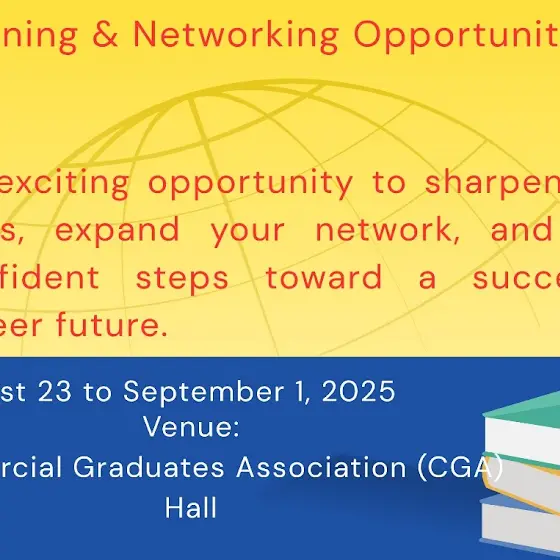 ning & Networking Opportunit

exciting opportunity to sharpen s, expand your network, and fident steps toward a succe eer future.

st 23 to September 1, 2025
Venue:
rcial Graduates Association (CGA)
Hall